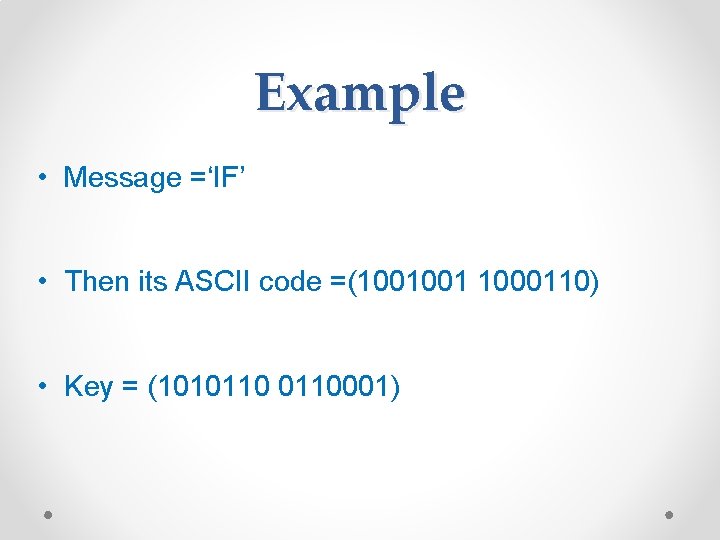 Example

• Message ='IF'

• Then its ASCII code =(1001001 1000110)

• Key = (1010110 0110001)